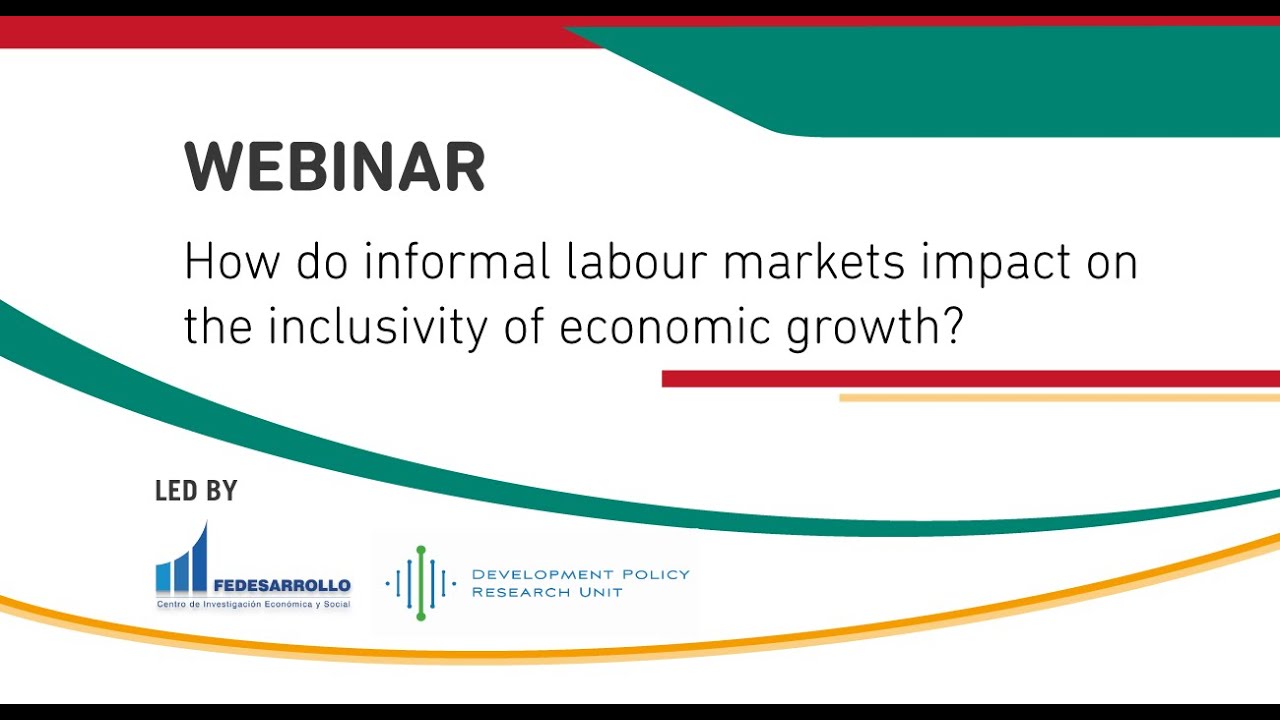 WEBINAR

How do informal labour markets impact on the inclusivity of economic growth?

LED BY

FEDESARROLLO
Centro de Investigación Económica y Social

DEVELOPMENT POLICY RESEARCH UNIT